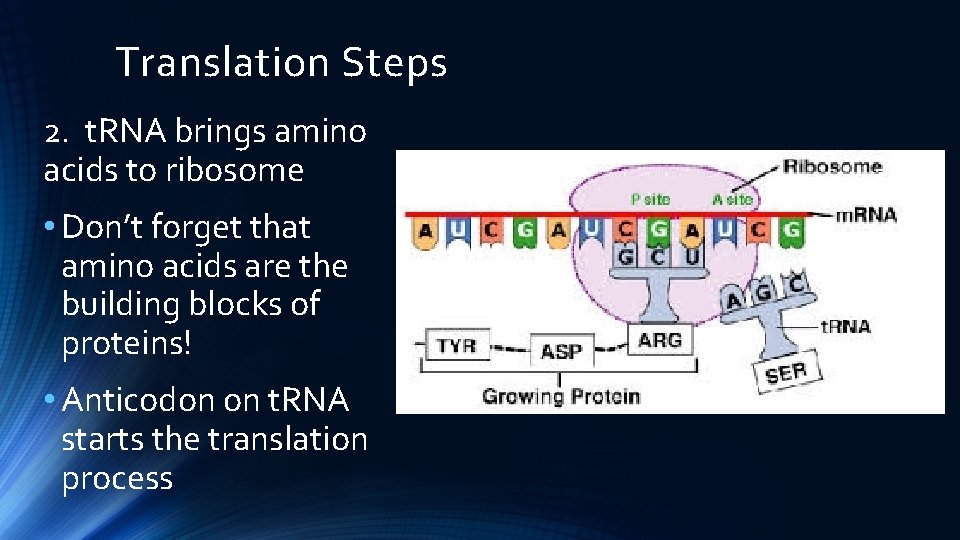 Translation Steps

2. tRNA brings amino acids to ribosome

• Don't forget that amino acids are the building blocks of proteins!

• Anticodon on tRNA starts the translation process

Ribosome
P site
A site
mRNA
A U C G A U C G A U C G
G C U
A G C
tRNA
TYR
ASP
ARG
SER
Growing Protein